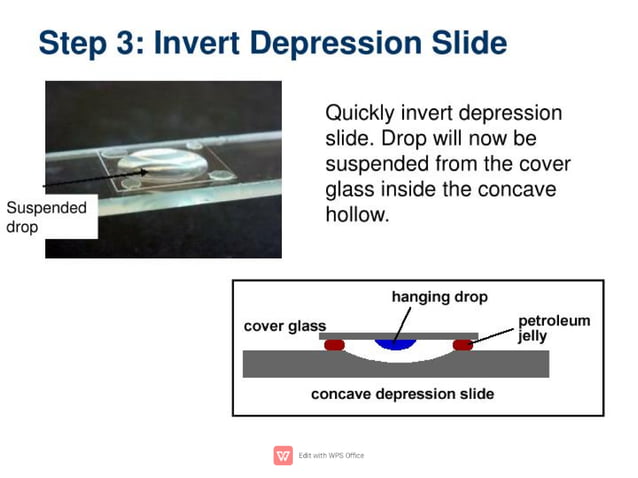 Step 3: Invert Depression Slide

Suspended drop

Quickly invert depression slide. Drop will now be suspended from the cover glass inside the concave hollow.

hanging drop

cover glass

petroleum jelly

concave depression slide

Edit with WPS Office